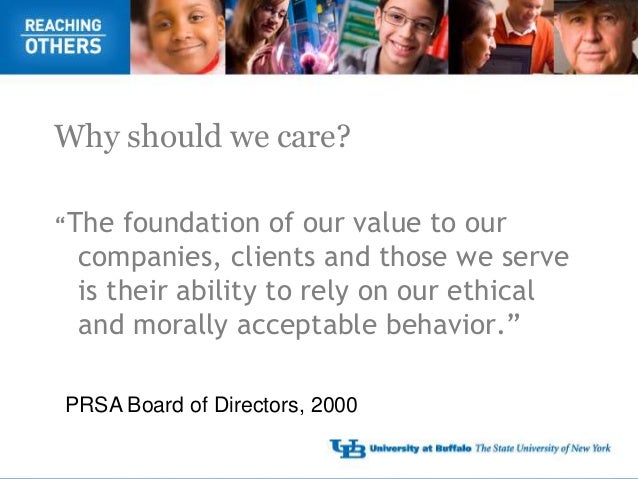 REACHING OTHERS

Why should we care?

“The foundation of our value to our companies, clients and those we serve is their ability to rely on our ethical and morally acceptable behavior.”

PRSA Board of Directors, 2000

UB University at Buffalo The State University of New York